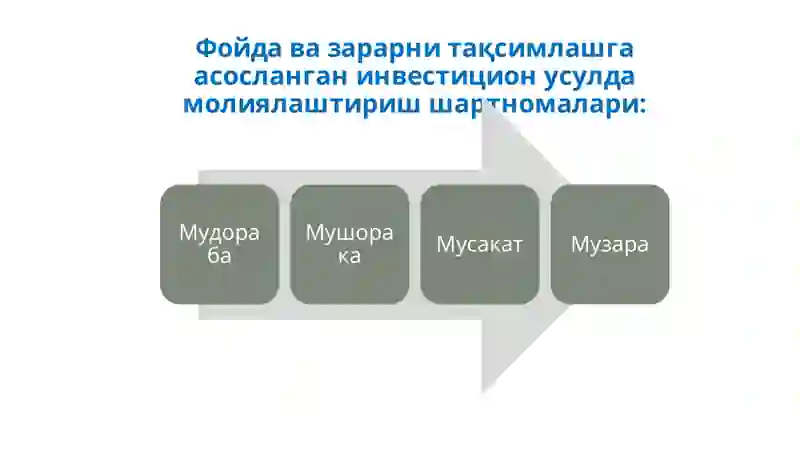 Фойда ва зарарни тақсимлашга асосланган инвестицион усулда молиялаштириш шартномалари:

Мудора ба

Мушора ка

Мусакат

Музара